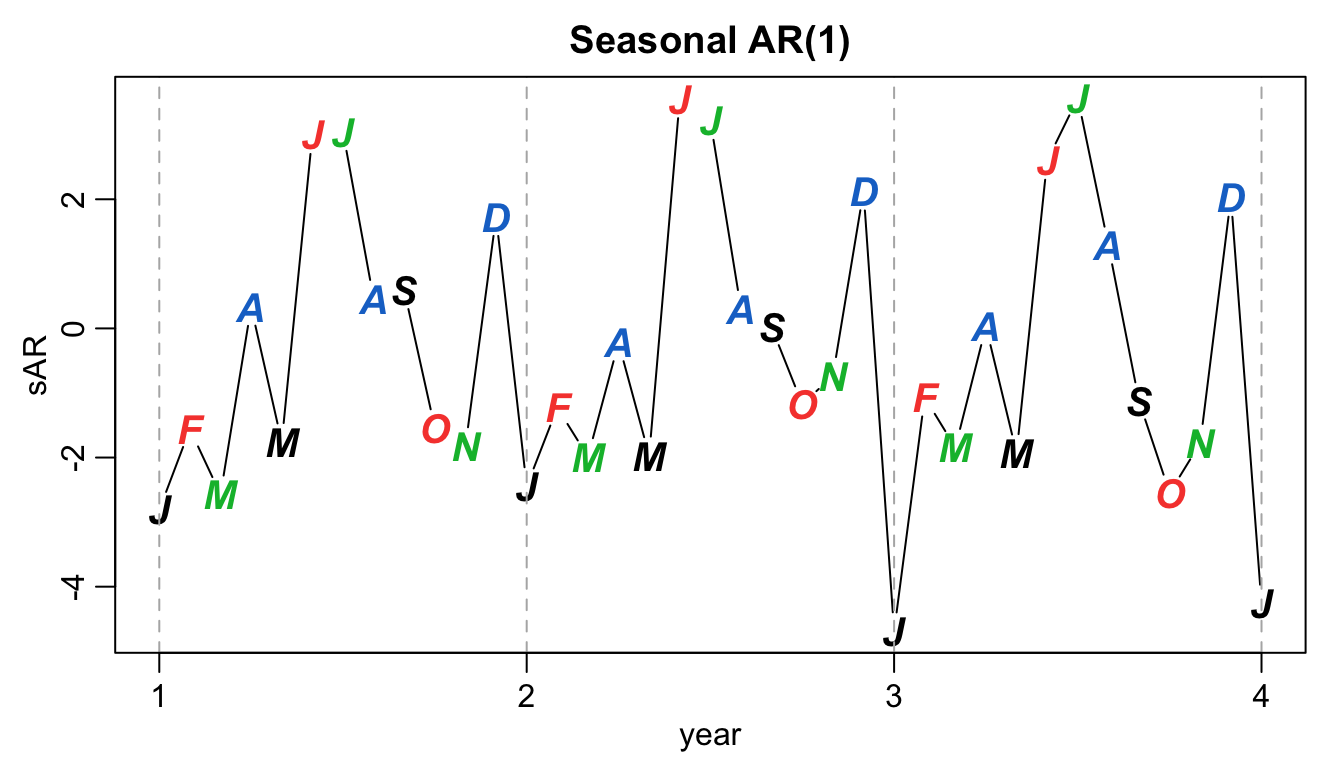 Seasonal AR(1)

sAR

2
0
-2
-4

J F M A M J J A S O N D J F M A M J J A S O N D J F M A M J J A S O N D J

1
2
3
4

year